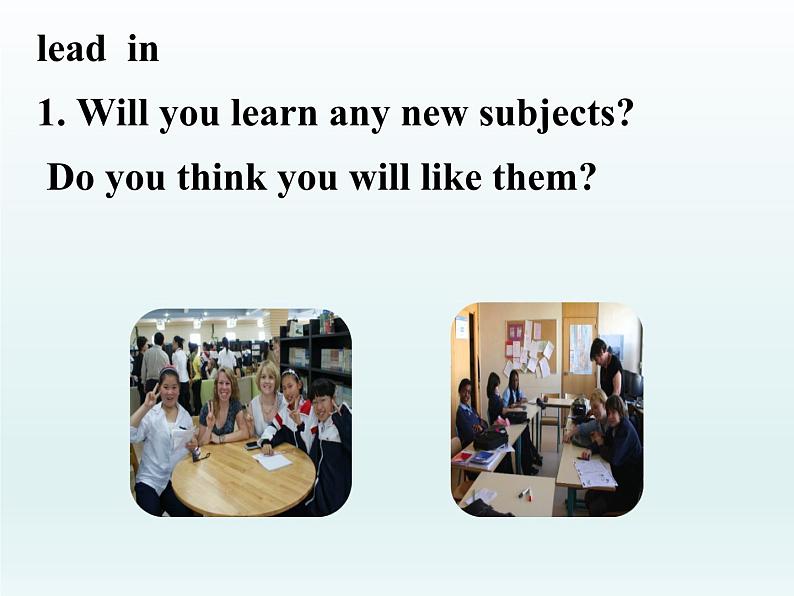 lead in

1. Will you learn any new subjects?

Do you think you will like them?